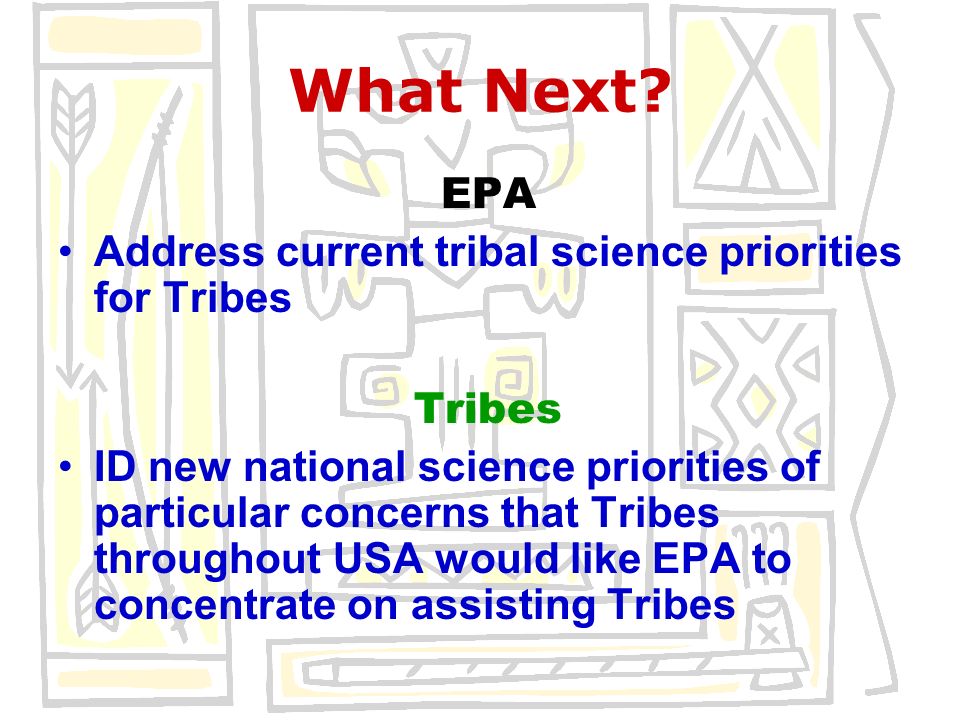 What Next?

EPA

• Address current tribal science priorities for Tribes

Tribes

• ID new national science priorities of particular concerns that Tribes throughout USA would like EPA to concentrate on assisting Tribes